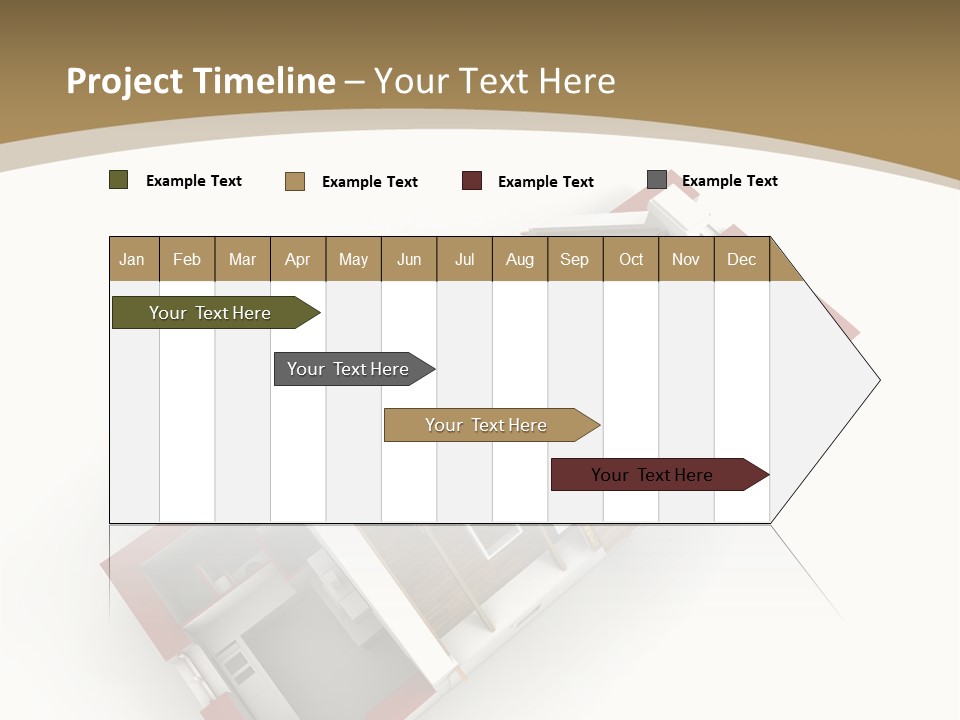 Project Timeline – Your Text Here

Example Text Example Text Example Text Example Text

| Jan | Feb | Mar | Apr | May | Jun | Jul | Aug | Sep | Oct | Nov | Dec |
|---|---|---|---|---|---|---|---|---|---|---|---|

Your Text Here

Your Text Here

Your Text Here

Your Text Here